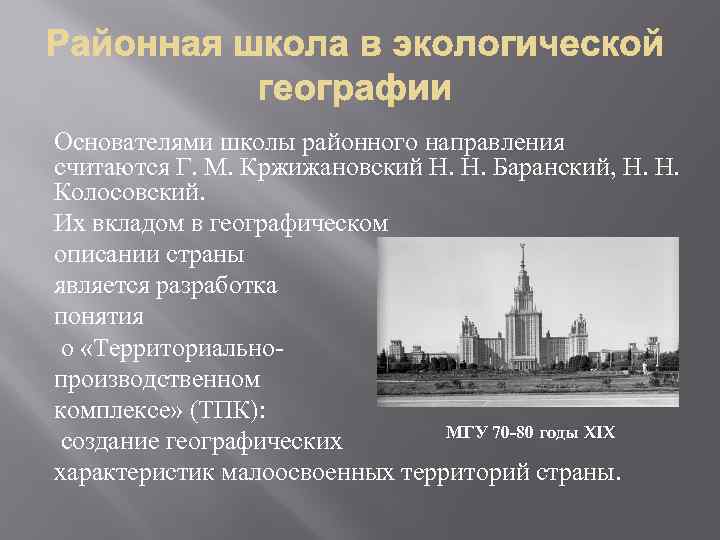 Районная школа в экологической географии

Основателями школы районного направления считаются Г. М. Кржижановский Н. Н. Баранский, Н. Н. Колосовский.

Их вкладом в географическом описании страны является разработка понятия

о «Территориально-производственном комплексе» (ТПК):

создание географических характеристик малоосвоенных территорий страны.

МГУ 70-80 годы XIX